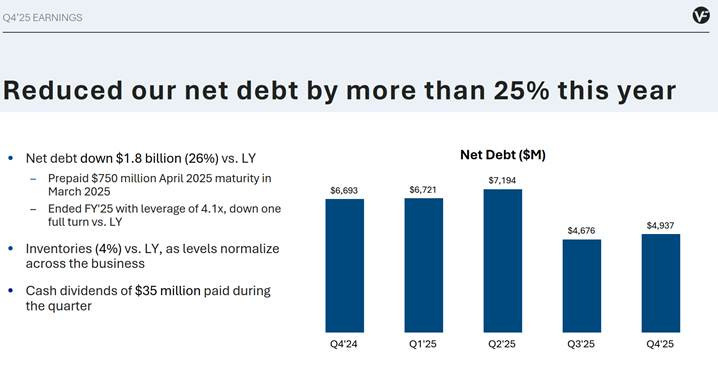 Q4'25 EARNINGS

VF

Reduced our net debt by more than 25% this year

• Net debt down \$1.8 billion (26%) vs. LY
– Prepaid \$750 million April 2025 maturity in March 2025
– Ended FY'25 with leverage of 4.1x, down one full turn vs. LY

• Inventories (4%) vs. LY, as levels normalize across the business

• Cash dividends of \$35 million paid during the quarter

Net Debt (\$M)

\$6,693
\$6,721
\$7,194
\$4,676
\$4,937

Q4'24
Q1'25
Q2'25
Q3'25
Q4'25